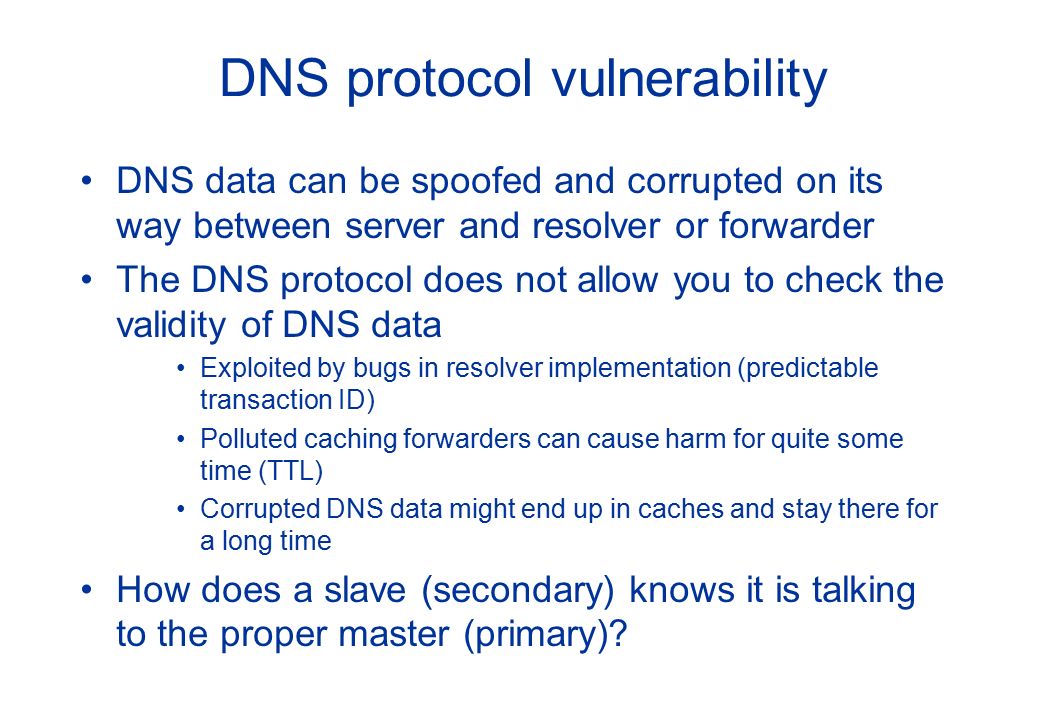 DNS protocol vulnerability

• DNS data can be spoofed and corrupted on its way between server and resolver or forwarder

• The DNS protocol does not allow you to check the validity of DNS data

• Exploited by bugs in resolver implementation (predictable transaction ID)

• Polluted caching forwarders can cause harm for quite some time (TTL)

• Corrupted DNS data might end up in caches and stay there for a long time

• How does a slave (secondary) knows it is talking to the proper master (primary)?